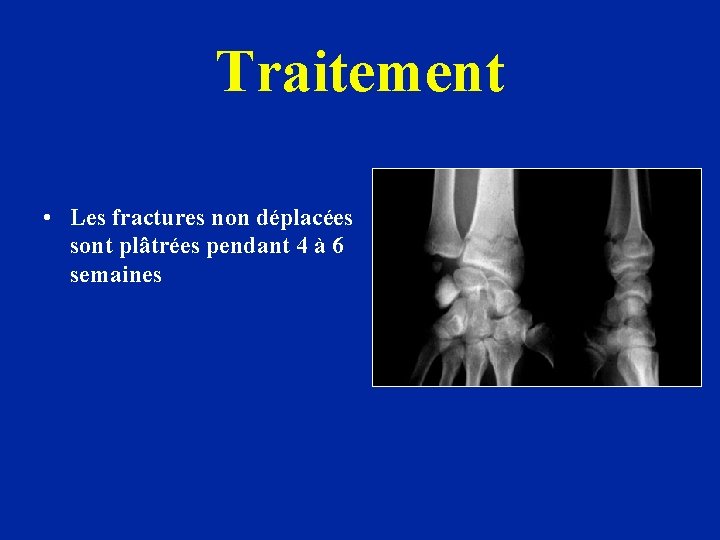 Traitement

• Les fractures non déplacées sont plâtrées pendant 4 à 6 semaines